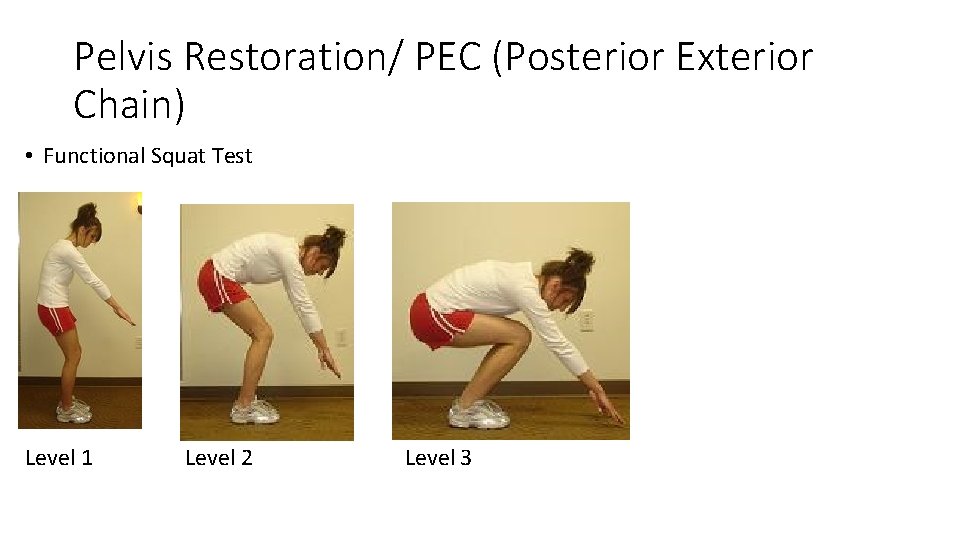 Pelvis Restoration/ PEC (Posterior Exterior Chain)

• Functional Squat Test

Level 1

Level 2

Level 3